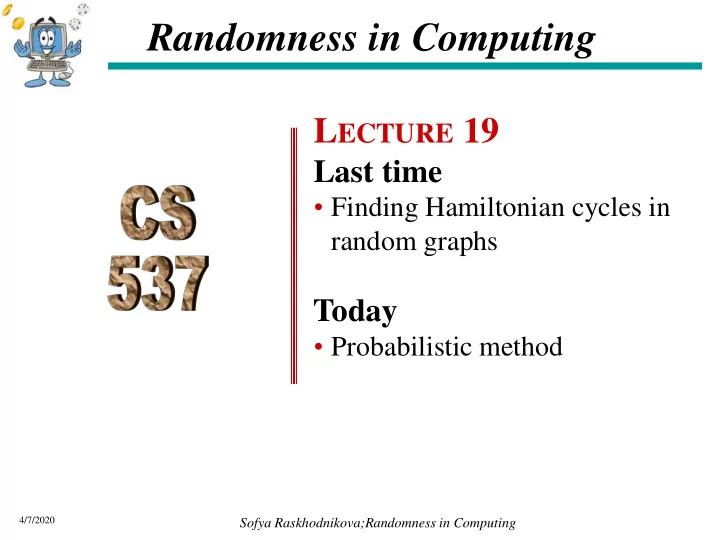 Randomness in Computing

CS
537

LECTURE 19

Last time

• Finding Hamiltonian cycles in random graphs

Today

• Probabilistic method

4/7/2020

Sofya Raskhodnikova;Randomness in Computing